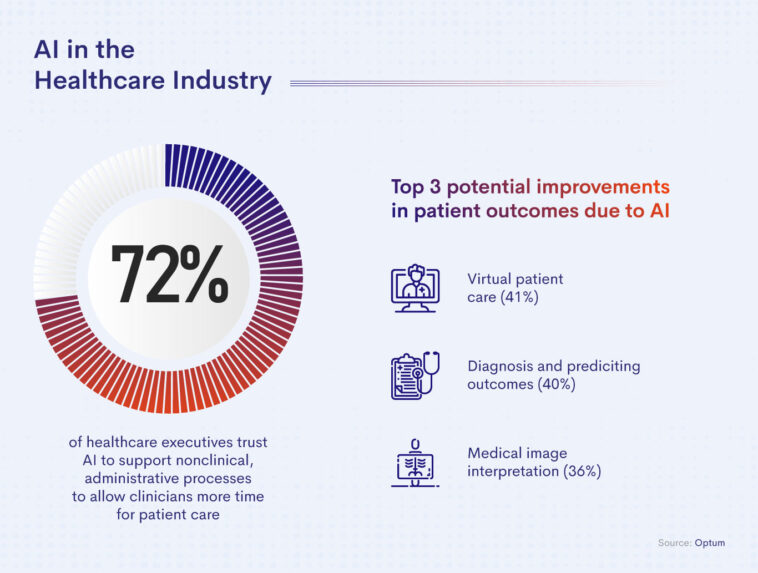 AI in the Healthcare Industry

72%

of healthcare executives trust AI to support nonclinical, administrative processes to allow clinicians more time for patient care

Top 3 potential improvements in patient outcomes due to AI

Virtual patient care (41%)

Diagnosis and prediciting outcomes (40%)

Medical image interpretation (36%)

Source: Optum